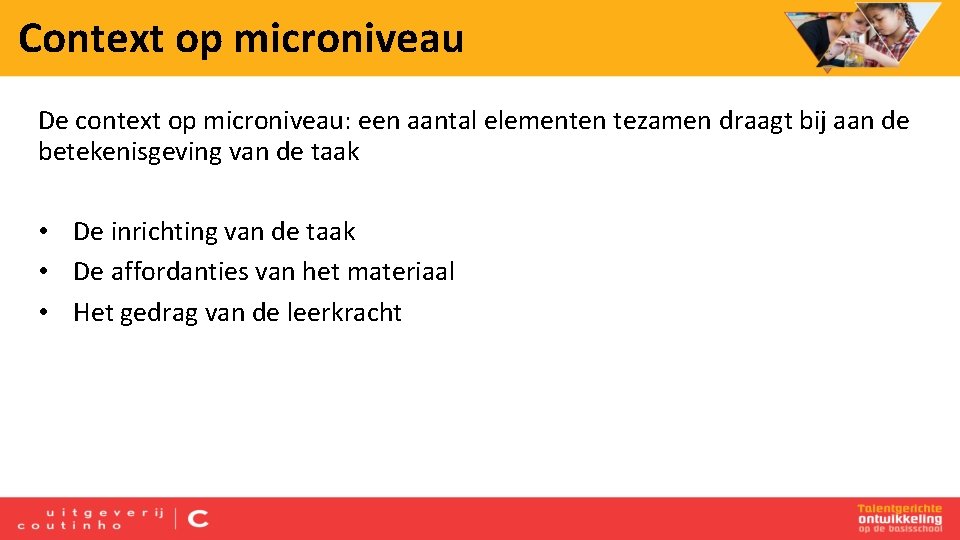 Context op microniveau

De context op microniveau: een aantal elementen tezamen draagt bij aan de betekenisgeving van de taak

• De inrichting van de taak
• De affordanties van het materiaal
• Het gedrag van de leerkracht

uitgeverij coutinho | C

Talentgerichte ontwikkeling op de basisschool